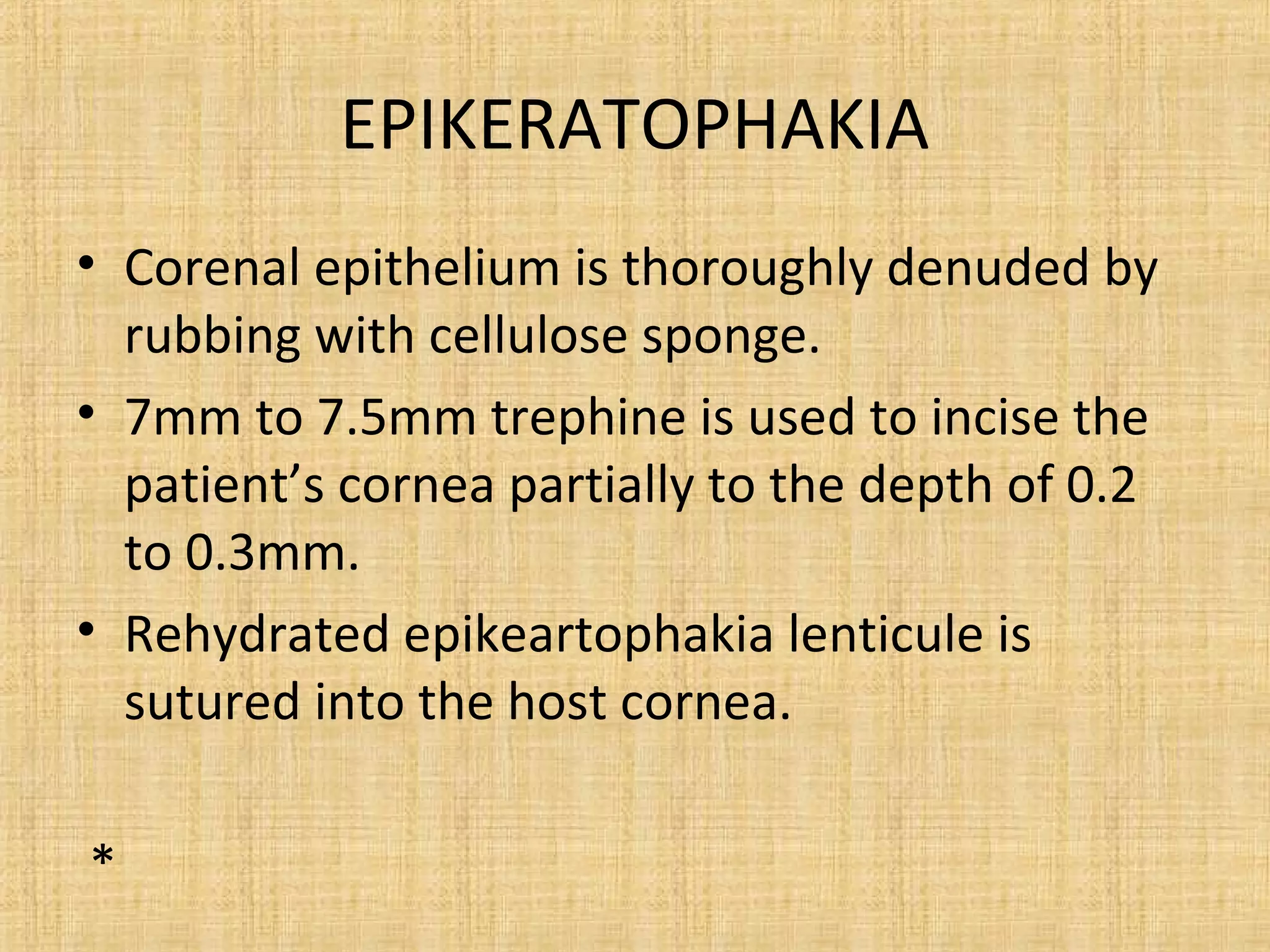 EPIKERATOPHAKIA

• Corenal epithelium is thoroughly denuded by rubbing with cellulose sponge.

• 7mm to 7.5mm trephine is used to incise the patient’s cornea partially to the depth of 0.2 to 0.3mm.

• Rehydrated epikeartophakia lenticule is sutured into the host cornea.

*